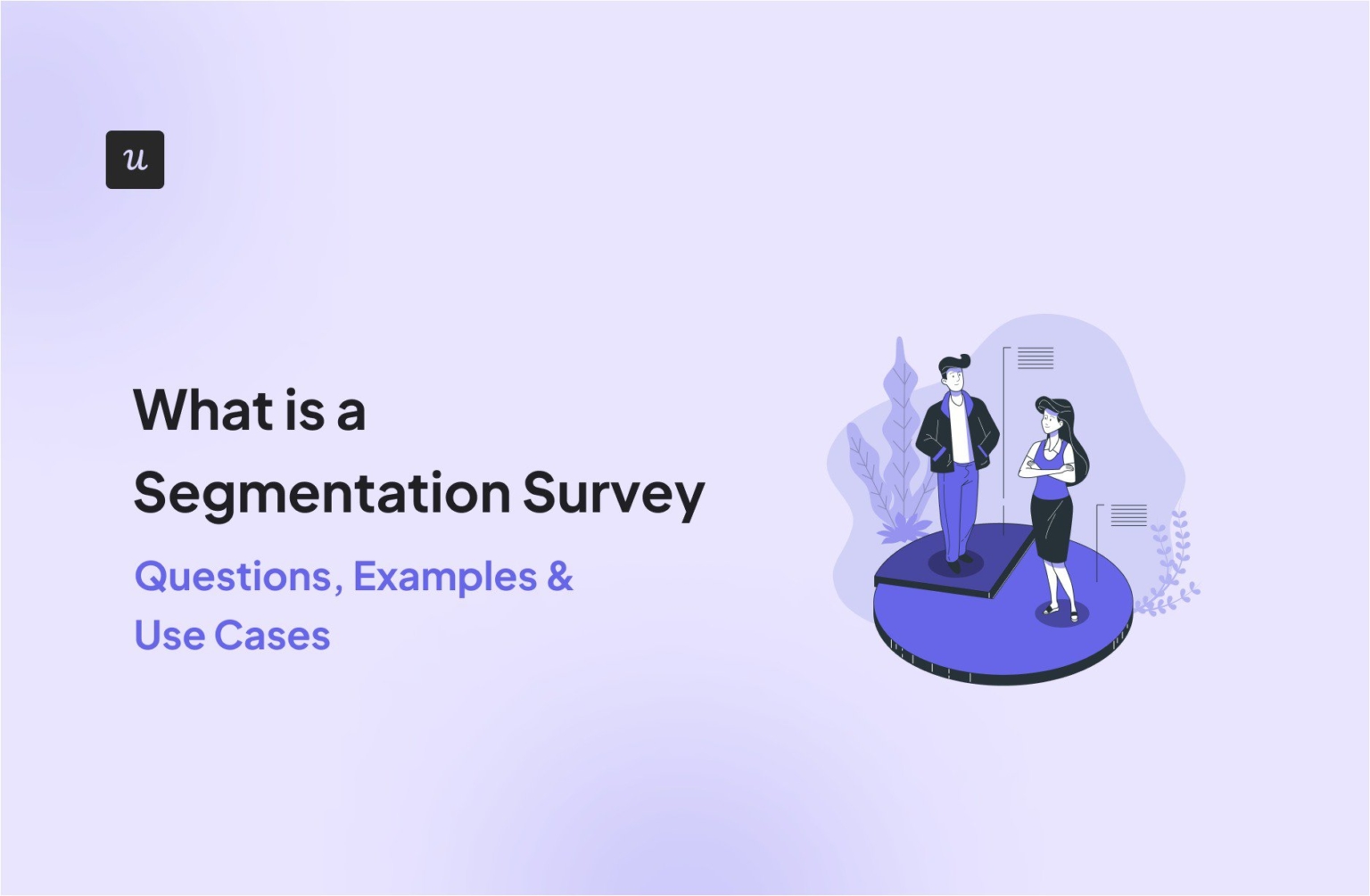 u

What is a Segmentation Survey

Questions, Examples & Use Cases